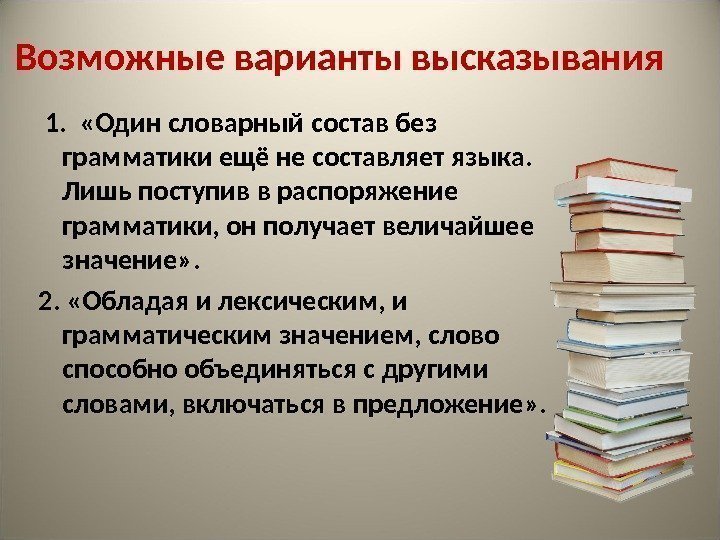 Возможные варианты высказывания

1. «Один словарный состав без грамматики ещё не составляет языка. Лишь поступив в распоряжение грамматики, он получает величайшее значение».

2. «Обладая и лексическим, и грамматическим значением, слово способно объединяться с другими словами, включаться в предложение».